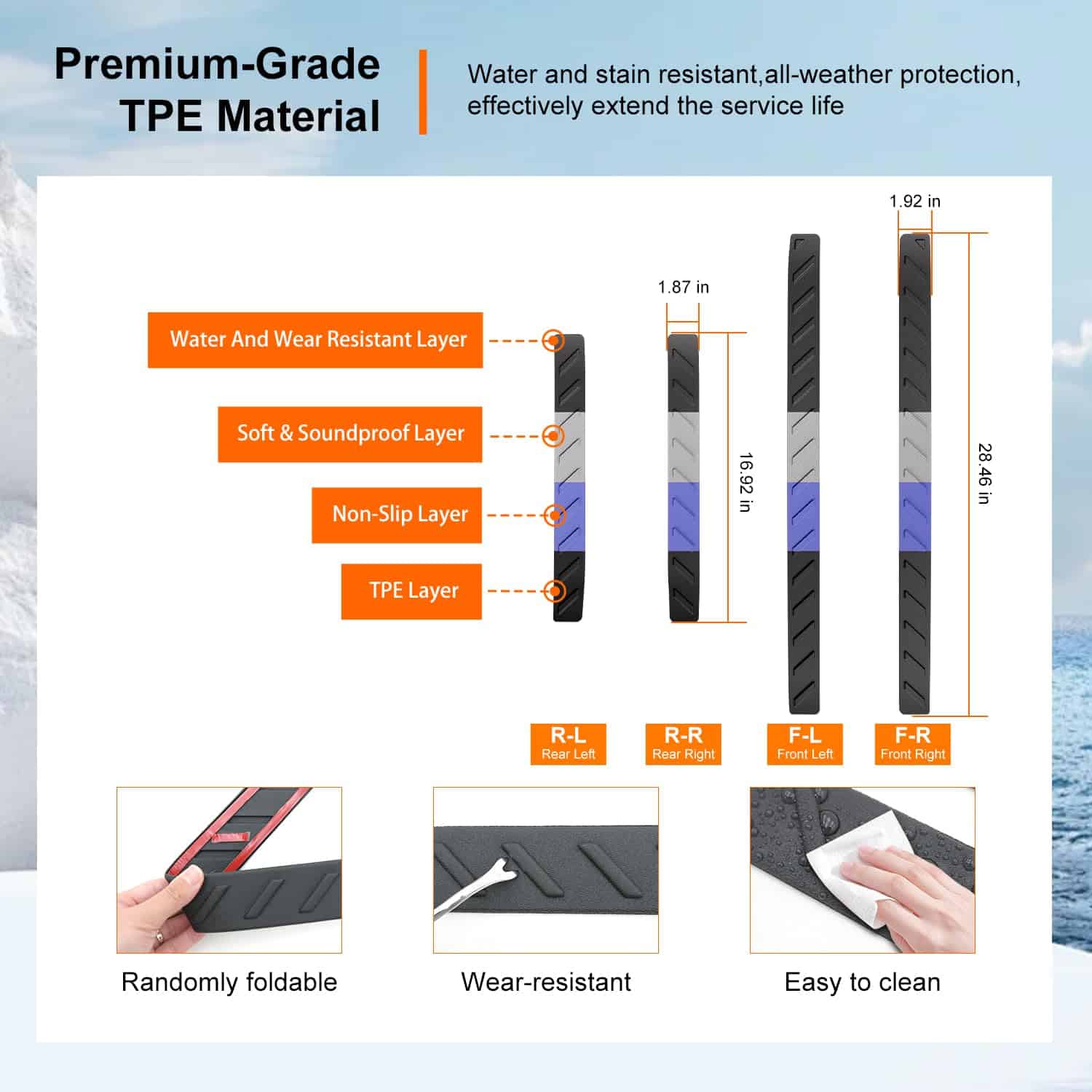 Premium-Grade TPE Material

Water and stain resistant,all-weather protection, effectively extend the service life

Water And Wear Resistant Layer

Soft & Soundproof Layer

Non-Slip Layer

TPE Layer

1.87 in

16.92 in

1.92 in

28.46 in

R-L
Rear Left

R-R
Rear Right

F-L
Front Left

F-R
Front Right

Randomly foldable

Wear-resistant

Easy to clean